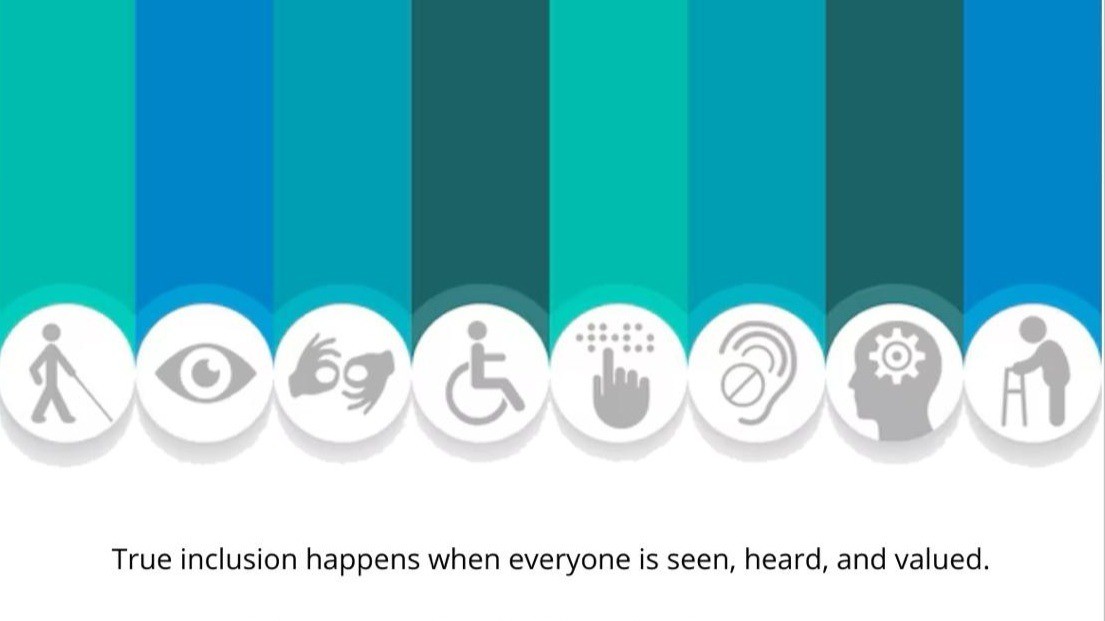 True inclusion happens when everyone is seen, heard, and valued.